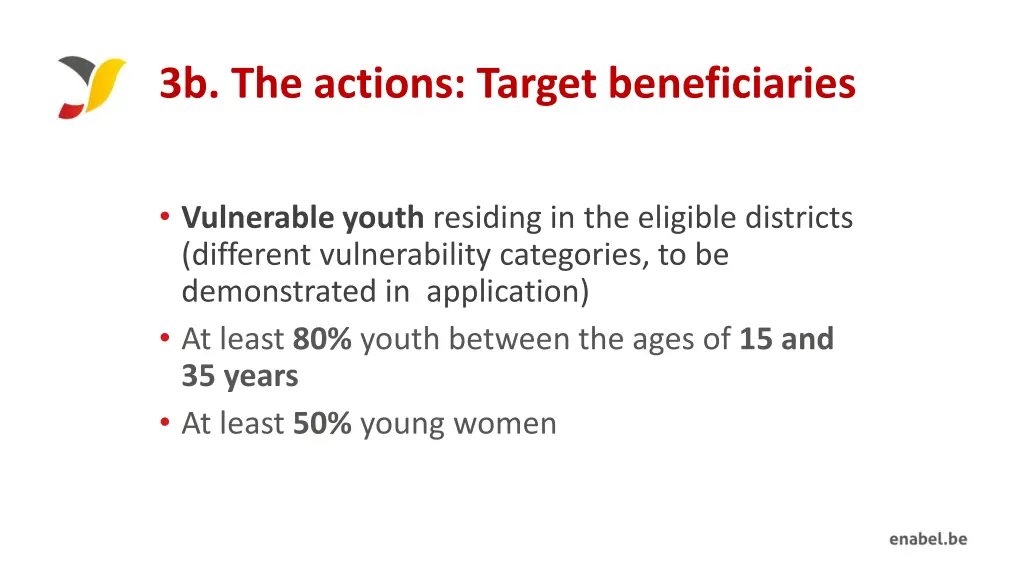 3b. The actions: Target beneficiaries

• Vulnerable youth residing in the eligible districts (different vulnerability categories, to be demonstrated in application)
• At least 80% youth between the ages of 15 and 35 years
• At least 50% young women

enabel.be